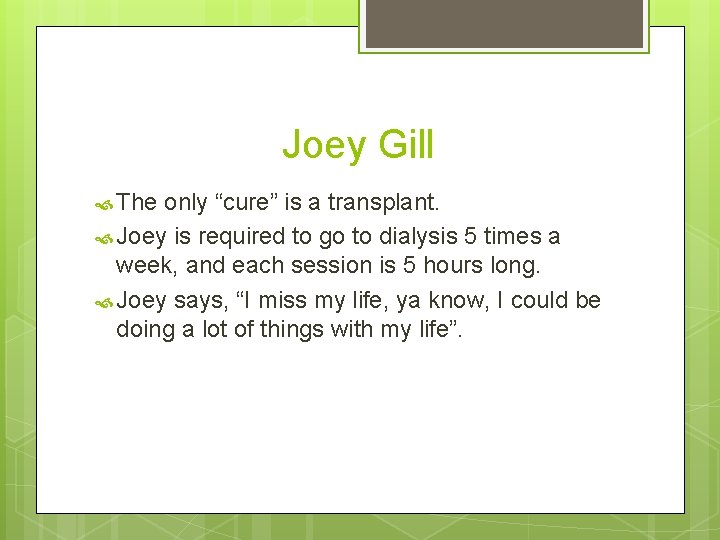 Joey Gill

The only “cure” is a transplant.

Joey is required to go to dialysis 5 times a week, and each session is 5 hours long.

Joey says, “I miss my life, ya know, I could be doing a lot of things with my life”.